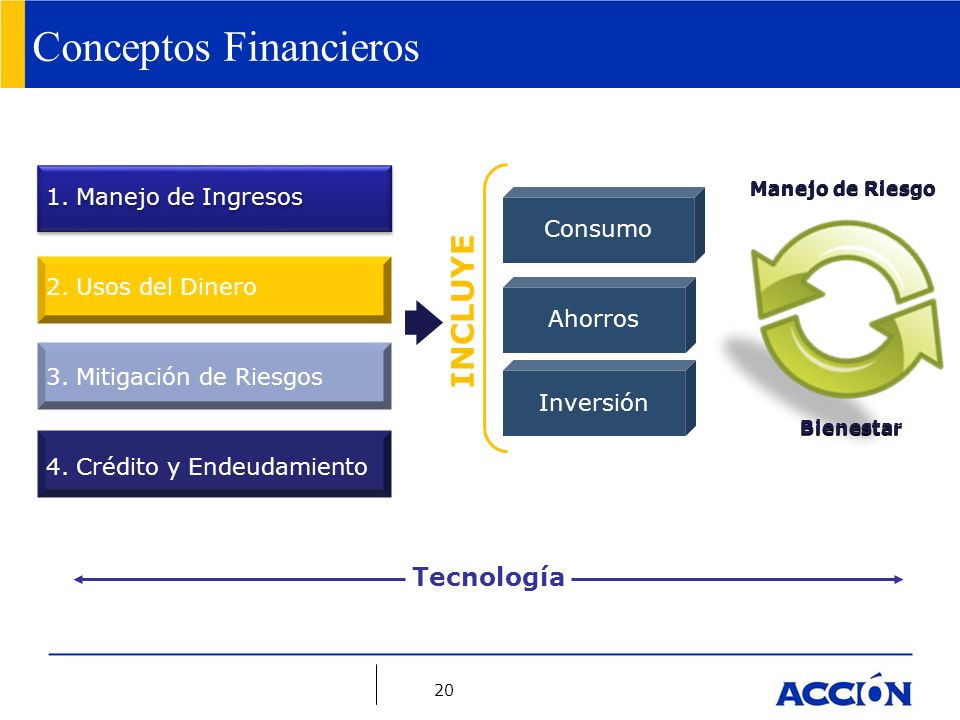 Conceptos Financieros

1. Manejo de Ingresos

2. Usos del Dinero

3. Mitigación de Riesgos

4. Crédito y Endeudamiento

INCLUYE

Consumo

Ahorros

Inversión

Manejo de Riesgo

Bienestar

Tecnología

20

ACCIÓN